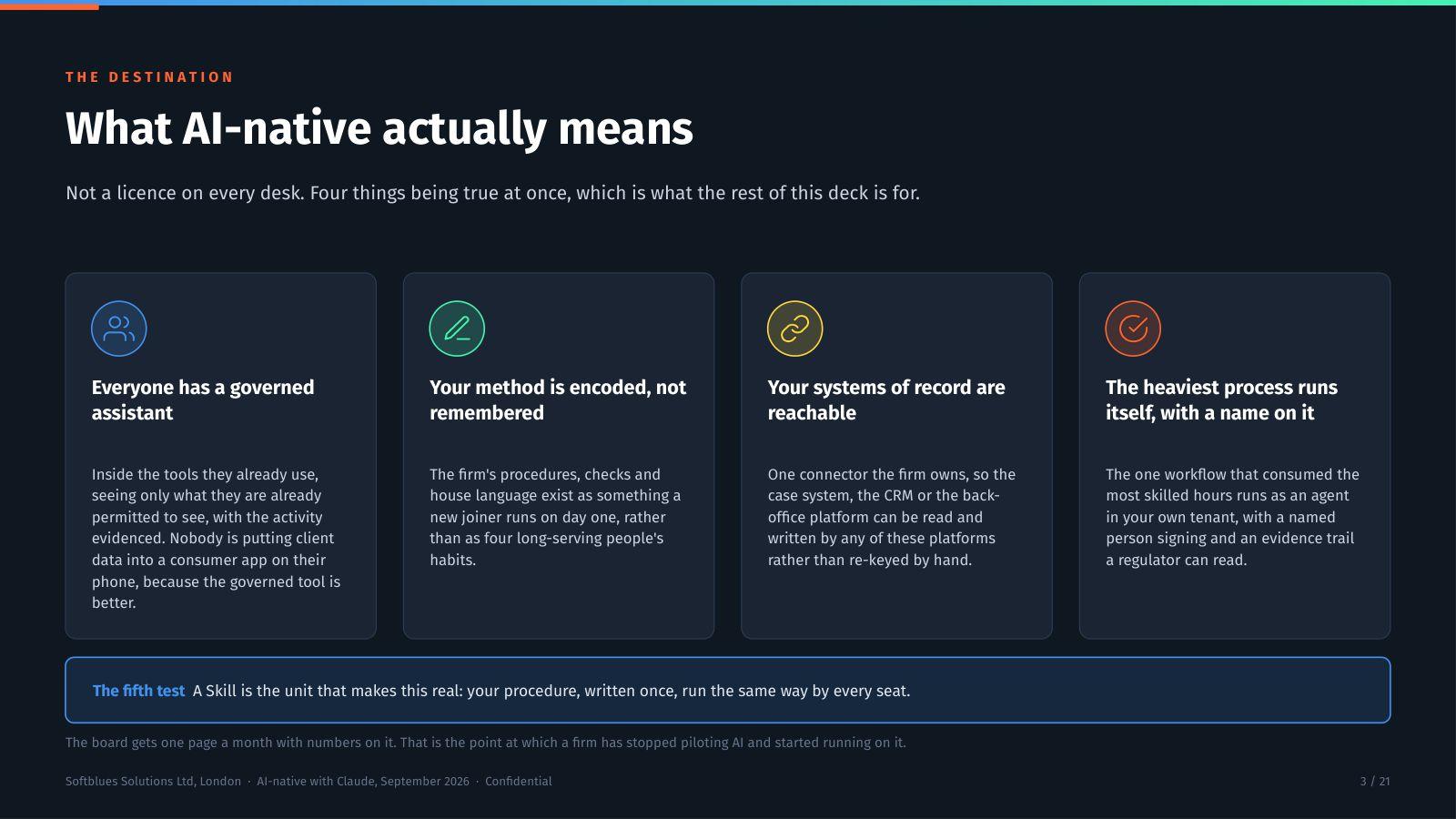 THE DESTINATION

What AI-native actually means

Not a licence on every desk. Four things being true at once, which is what the rest of this deck is for.

Everyone has a governed assistant

Inside the tools they already use, seeing only what they are already permitted to see, with the activity evidenced. Nobody is putting client data into a consumer app on their phone, because the governed tool is better.

Your method is encoded, not remembered

The firm's procedures, checks and house language exist as something a new joiner runs on day one, rather than as four long-serving people's habits.

Your systems of record are reachable

One connector the firm owns, so the case system, the CRM or the back-office platform can be read and written by any of these platforms rather than re-keyed by hand.

The heaviest process runs itself, with a name on it

The one workflow that consumed the most skilled hours runs as an agent in your own tenant, with a named person signing and an evidence trail a regulator can read.

The fifth test A Skill is the unit that makes this real: your procedure, written once, run the same way by every seat.

The board gets one page a month with numbers on it. That is the point at which a firm has stopped piloting AI and started running on it.

Softblues Solutions Ltd, London · AI-native with Claude, September 2026 · Confidential

3 / 21